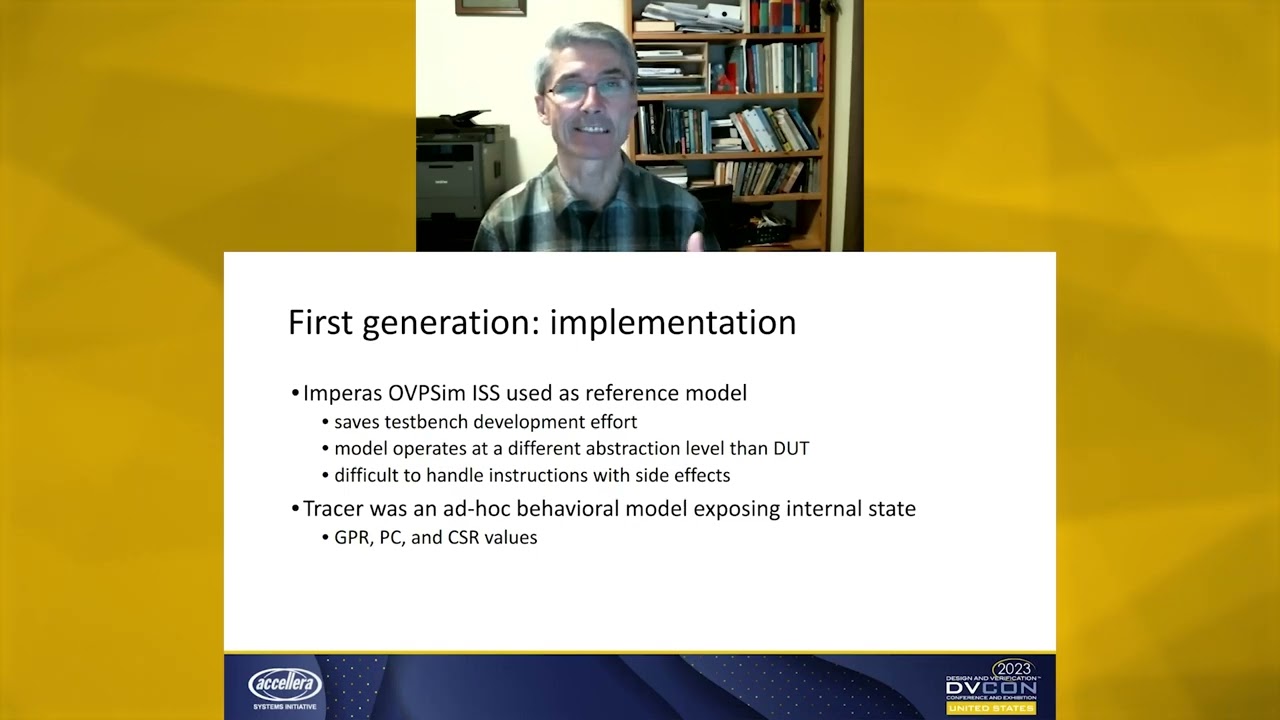 First generation: implementation

• Imperas OVPSim ISS used as reference model
• saves testbench development effort
• model operates at a different abstraction level than DUT
• difficult to handle instructions with side effects

• Tracer was an ad-hoc behavioral model exposing internal state
• GPR, PC, and CSR values

accellera
SYSTEMS INITIATIVE

2023
DESIGN AND VERIFICATION
DVCON
CONFERENCE AND EXHIBITION
UNITED STATES